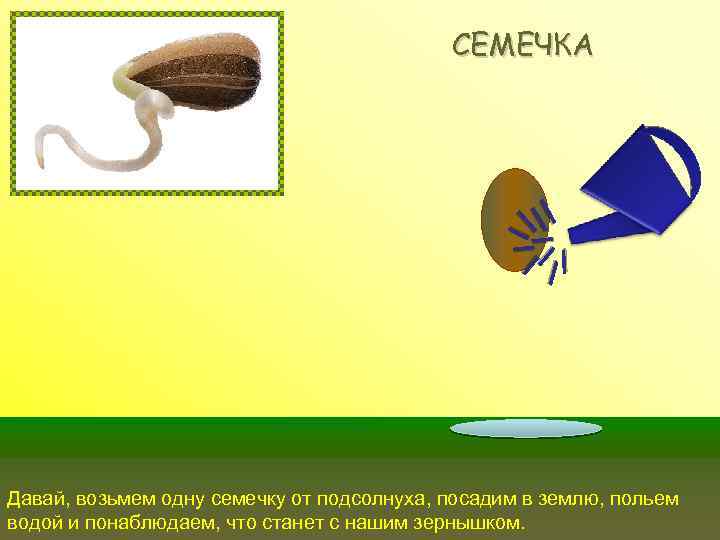 СЕМЕЧКА

Давай, возьмем одну семечку от подсолнуха, посадим в землю, польем водой и понаблюдаем, что станет с нашим зернышком.